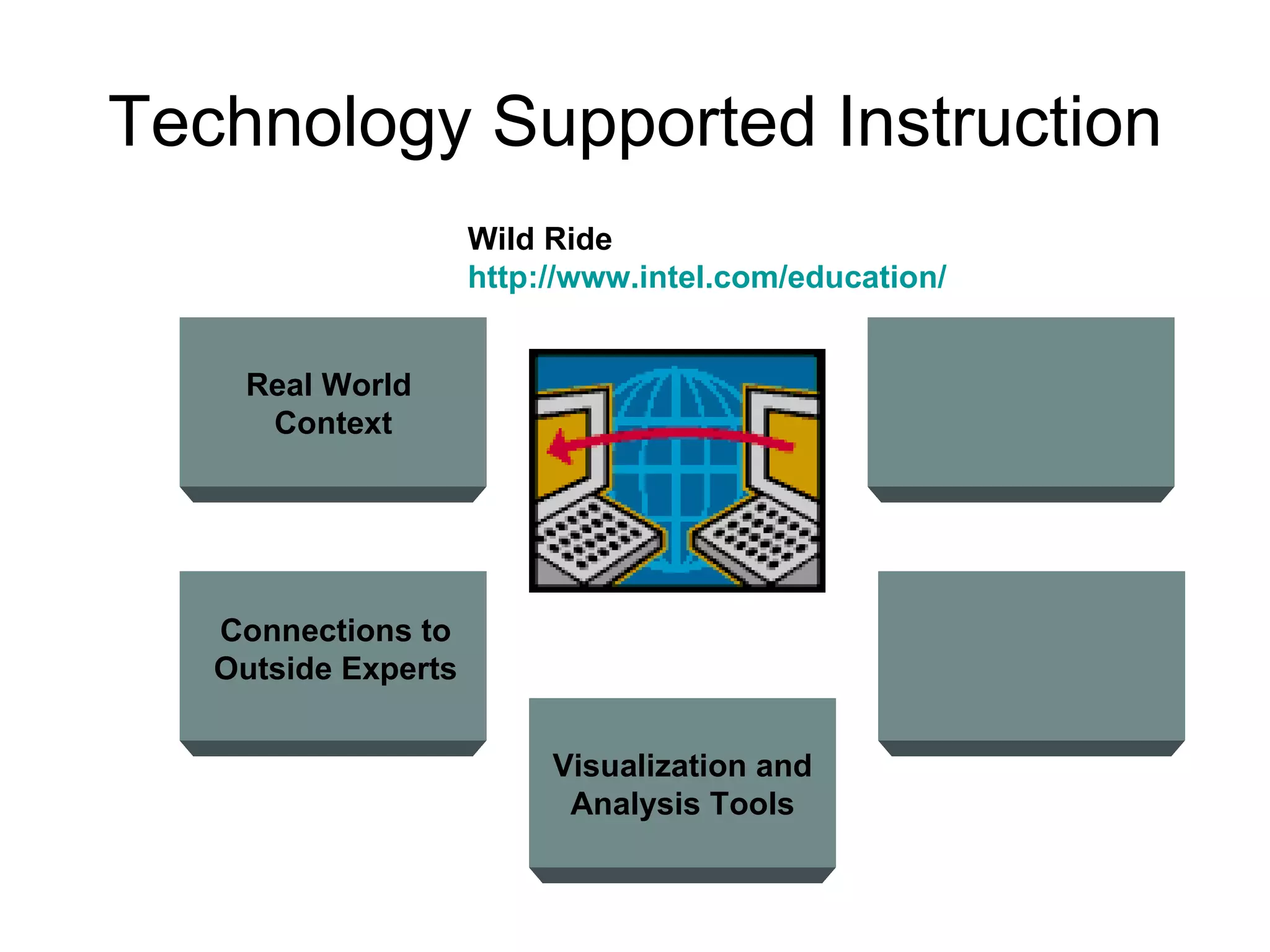 Technology Supported Instruction

Wild Ride
http://www.intel.com/education/

Real World Context

Connections to Outside Experts

Visualization and Analysis Tools